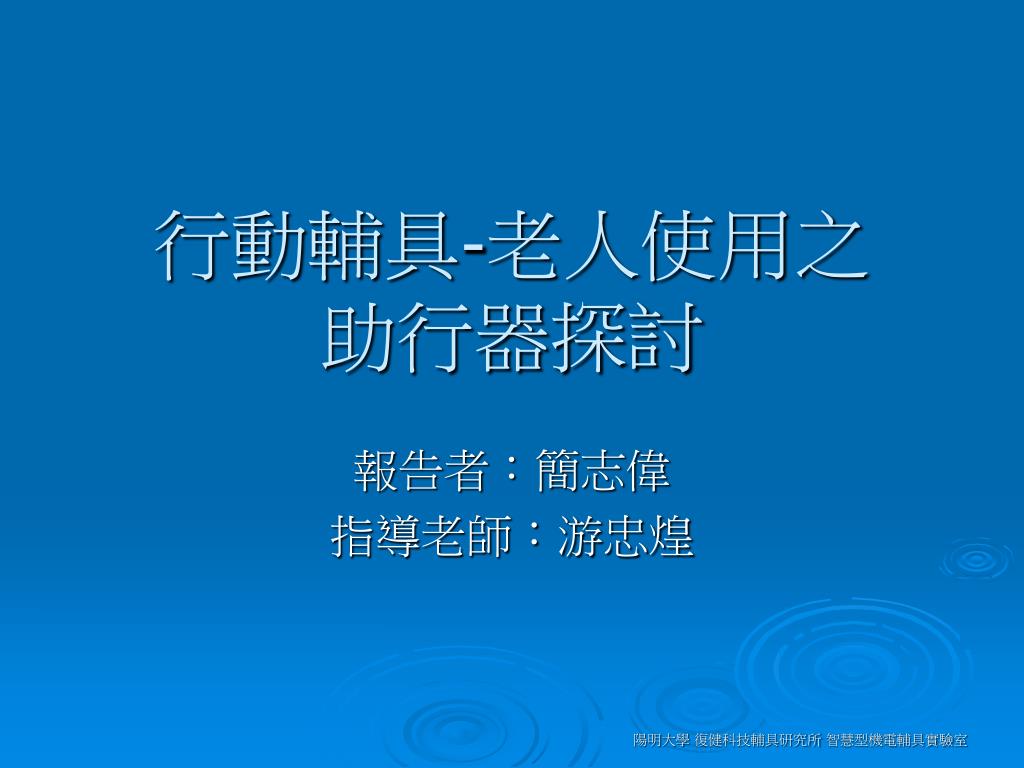 行動輔具-老人使用之助行器探討

報告者：簡志偉
指導老師：游忠煌

陽明大學 復健科技輔具研究所 智慧型機電輔具實驗室